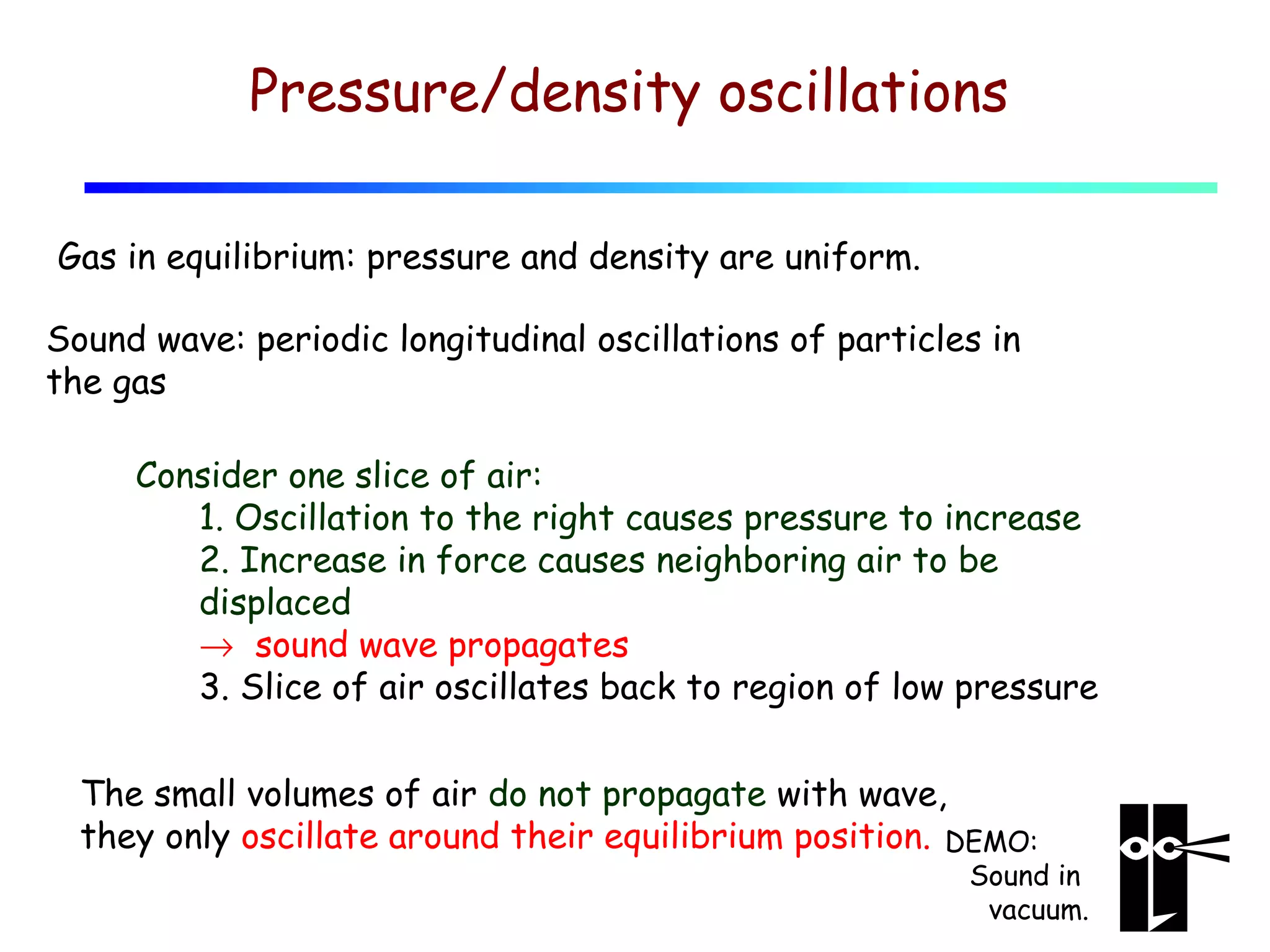 Pressure/density oscillations

Gas in equilibrium: pressure and density are uniform.

Sound wave: periodic longitudinal oscillations of particles in the gas

Consider one slice of air:
1. Oscillation to the right causes pressure to increase
2. Increase in force causes neighboring air to be displaced
$\rightarrow$ sound wave propagates
3. Slice of air oscillates back to region of low pressure

The small volumes of air do not propagate with wave, they only oscillate around their equilibrium position.

DEMO: Sound in vacuum.